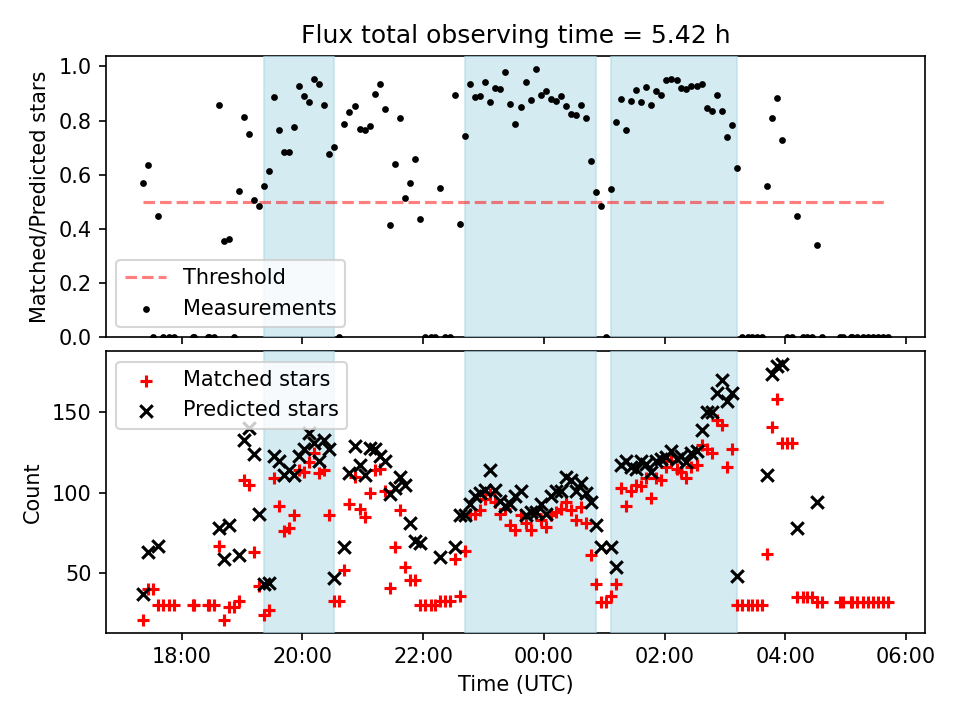 Flux total observing time = 5.42 h

Matched/Predicted stars

1.0
0.8
0.6
0.4
0.2
0.0

Threshold
Measurements

Matched stars
Predicted stars

Count

150
100
50

18:00
20:00
22:00
00:00
02:00
04:00
06:00

Time (UTC)